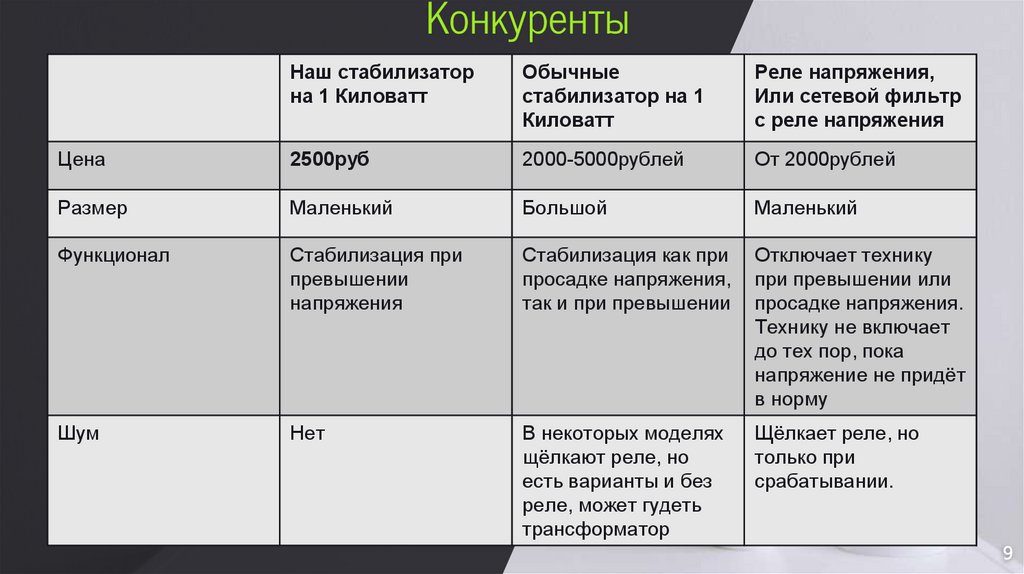 Конкуренты

| | Наш стабилизатор на 1 Киловатт | Обычные стабилизатор на 1 Киловатт | Реле напряжения, Или сетевой фильтр с реле напряжения |
|---|---|---|---|
| Цена | 2500руб | 2000-5000рублей | От 2000рублей |
| Размер | Маленький | Большой | Маленький |
| Функционал | Стабилизация при превышении напряжения | Стабилизация как при просадке напряжения, так и при превышении | Отключает технику при превышении или просадке напряжения. Технику не включает до тех пор, пока напряжение не придёт в норму |
| Шум | Нет | В некоторых моделях щёлкают реле, но есть варианты и без реле, может гудеть трансформатор | Щёлкает реле, но только при срабатывании. |

9